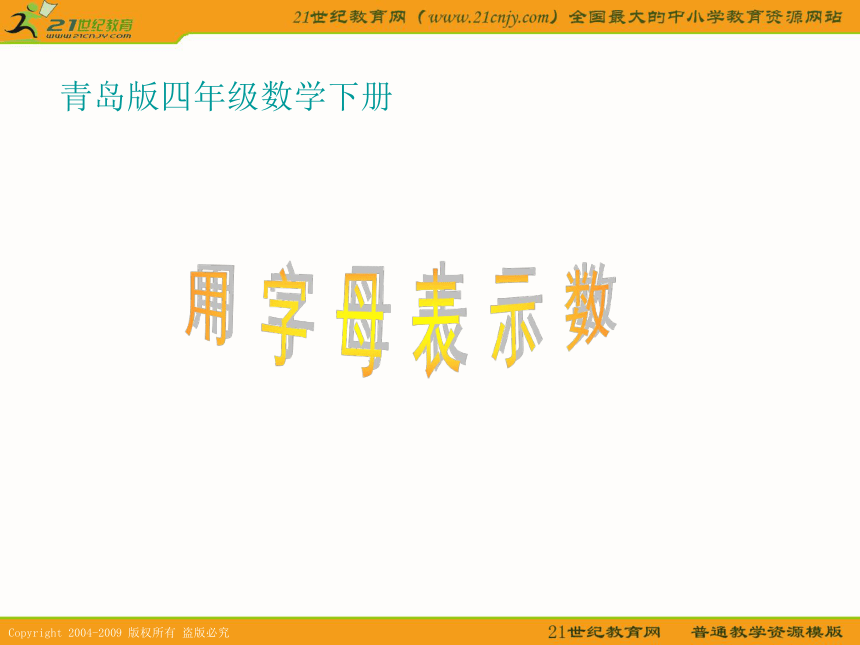 21世纪教育
www.21cnjy.com

21世纪教育网（www.21cnjy.com）全国最大的中小学教育资源网站

青岛版四年级数学下册

用字母表示数

Copyright 2004-2009 版权所有 盗版必究

21世纪教育网　普通教学资源模版